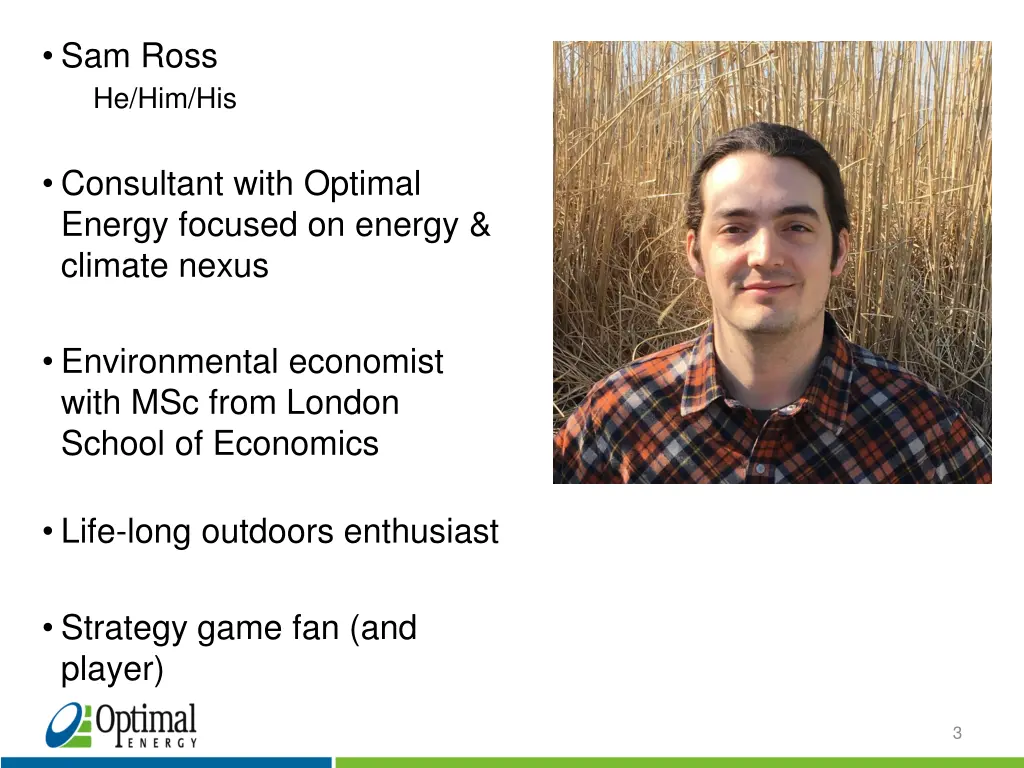 • Sam Ross
He/Him/His

• Consultant with Optimal Energy focused on energy & climate nexus

• Environmental economist with MSc from London School of Economics

• Life-long outdoors enthusiast

• Strategy game fan (and player)

Optimal ENERGY

3